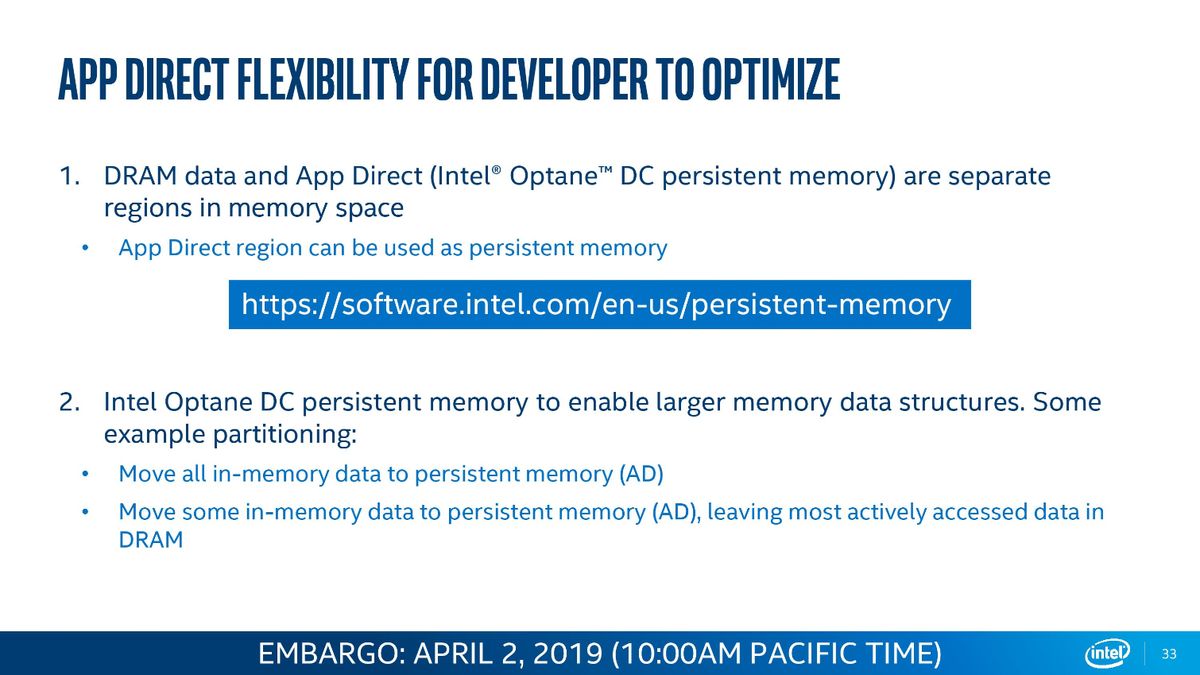 APP DIRECT FLEXIBILITY FOR DEVELOPER TO OPTIMIZE

1. DRAM data and App Direct (Intel® Optane™ DC persistent memory) are separate regions in memory space

• App Direct region can be used as persistent memory

https://software.intel.com/en-us/persistent-memory

2. Intel Optane DC persistent memory to enable larger memory data structures. Some example partitioning:

• Move all in-memory data to persistent memory (AD)

• Move some in-memory data to persistent memory (AD), leaving most actively accessed data in DRAM

EMBARGO: APRIL 2, 2019 (10:00AM PACIFIC TIME)

intel

33